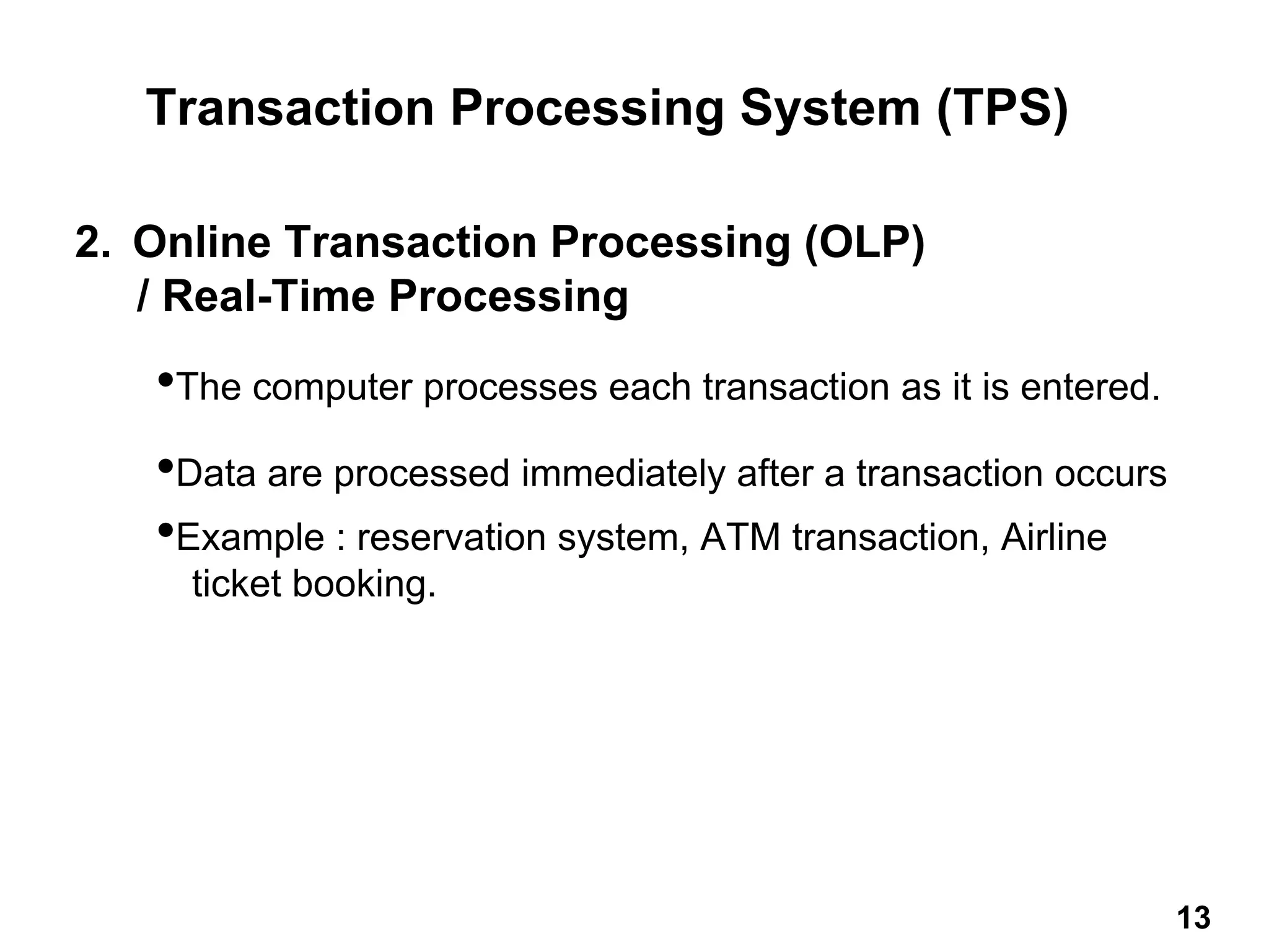 Transaction Processing System (TPS)

2. Online Transaction Processing (OLP) / Real-Time Processing

•The computer processes each transaction as it is entered.

•Data are processed immediately after a transaction occurs

•Example : reservation system, ATM transaction, Airline ticket booking.

13